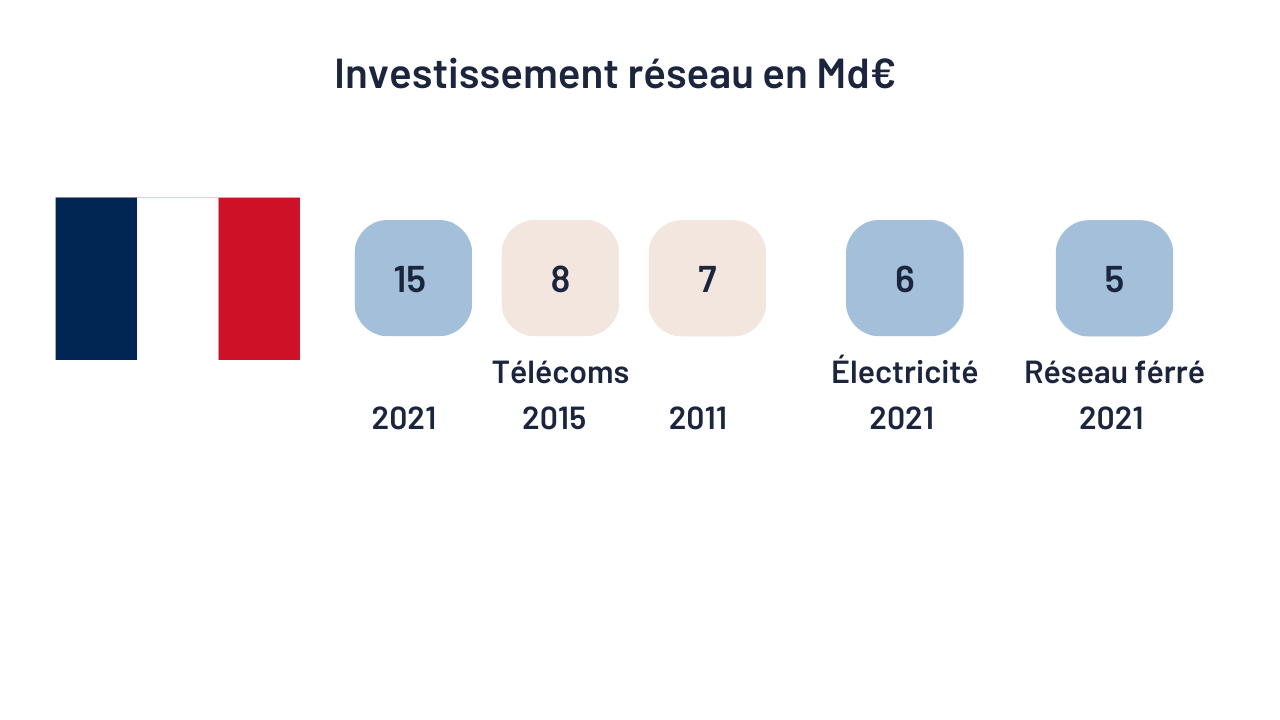 Investissement réseau en Md€

15

8

7

6

5

Télécoms

Électricité

Réseau férré

2021

2015

2011

2021

2021